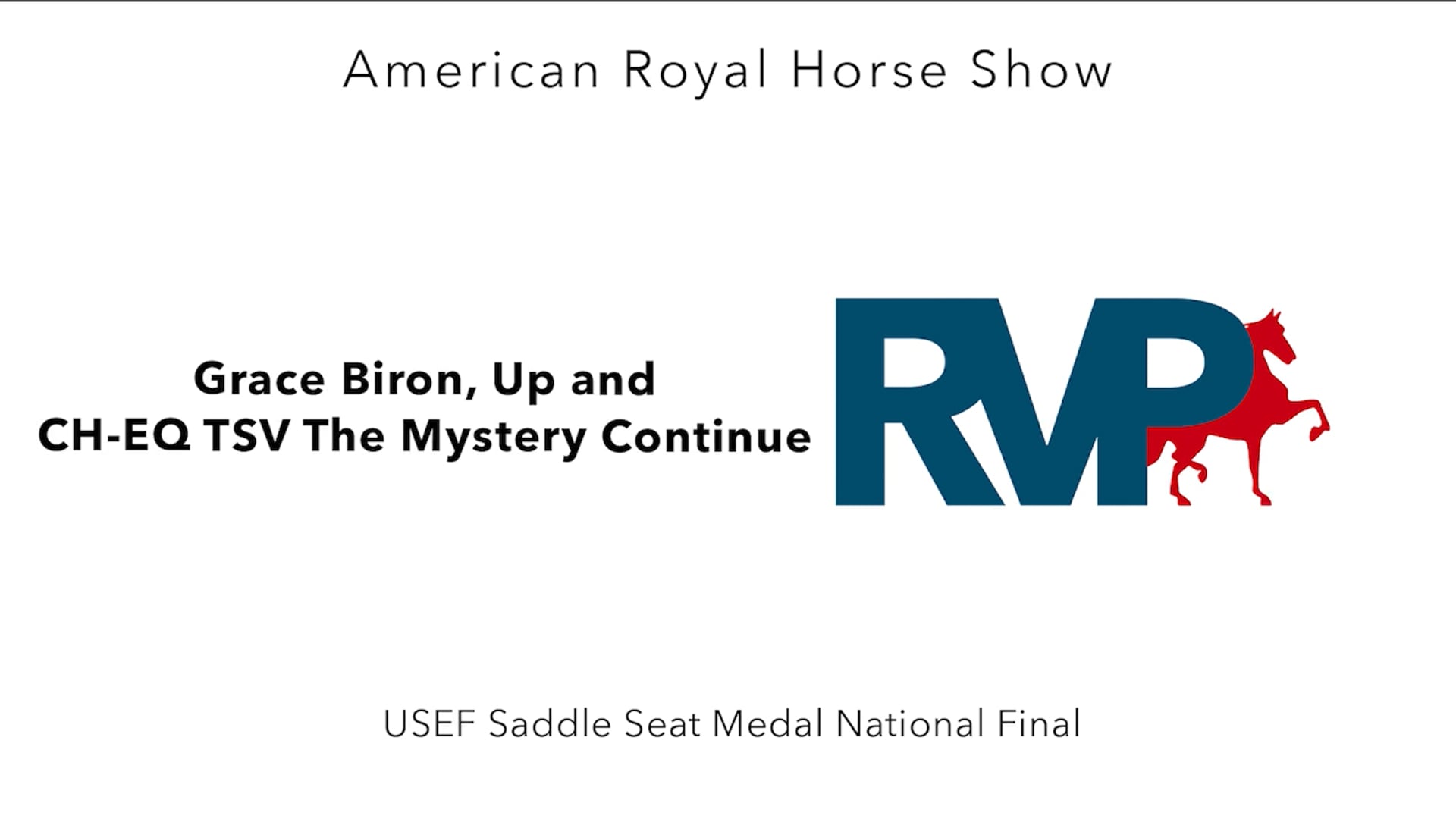 American Royal Horse Show

Grace Biron, Up and
CH-EQ TSV The Mystery Continue

RVP

USEF Saddle Seat Medal National Final